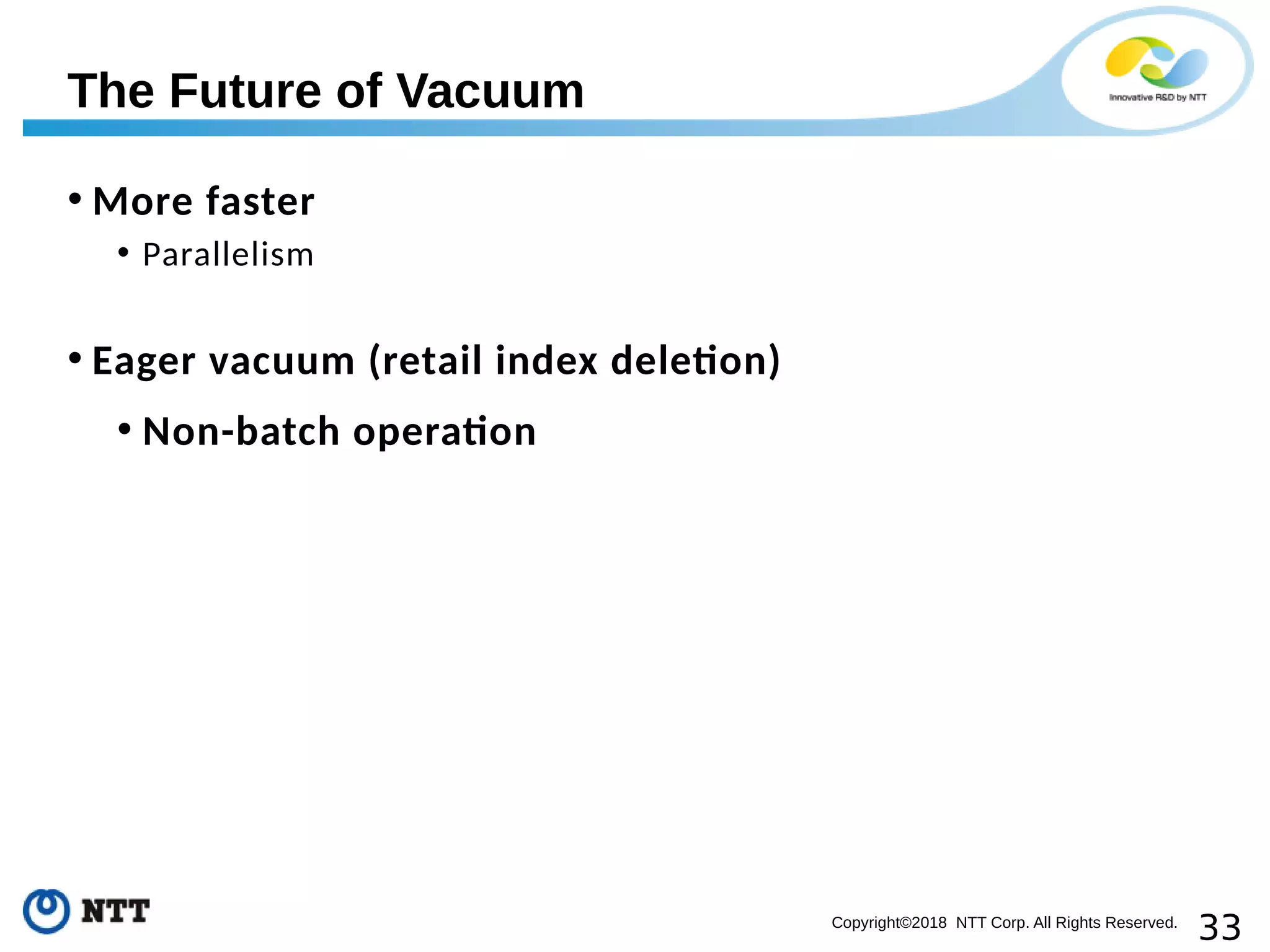 The Future of Vacuum

Innovative R&D by NTT

• More faster
  • Parallelism

• Eager vacuum (retail index deletion)
  • Non-batch operation

NTT

Copyright©2018 NTT Corp. All Rights Reserved. 33